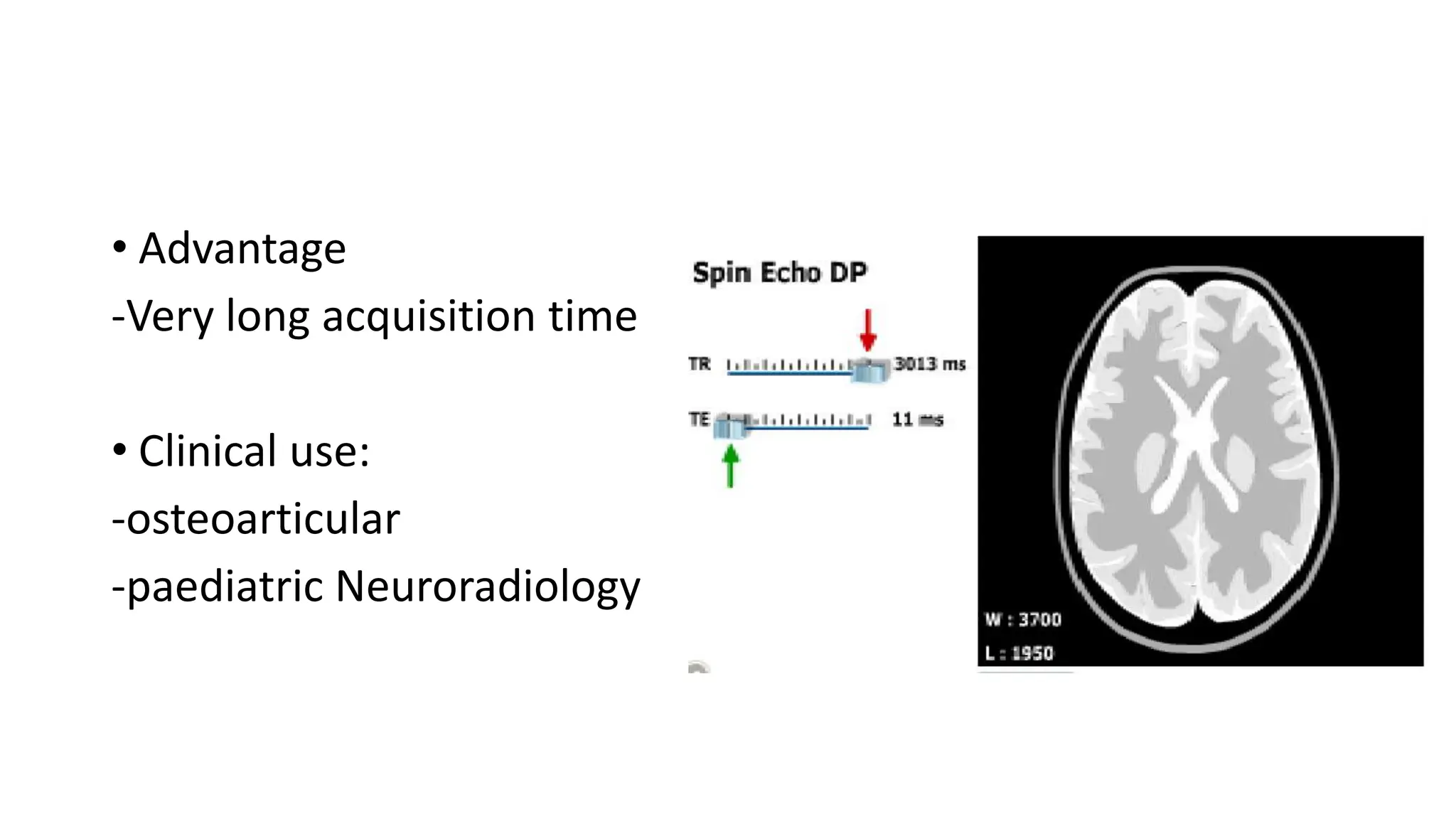 • Advantage
-Very long acquisition time

• Clinical use:
-osteoarticular
-paediatric Neuroradiology

Spin Echo DP

TR 3013 ms

TE 11 ms

W : 3700
L : 1950